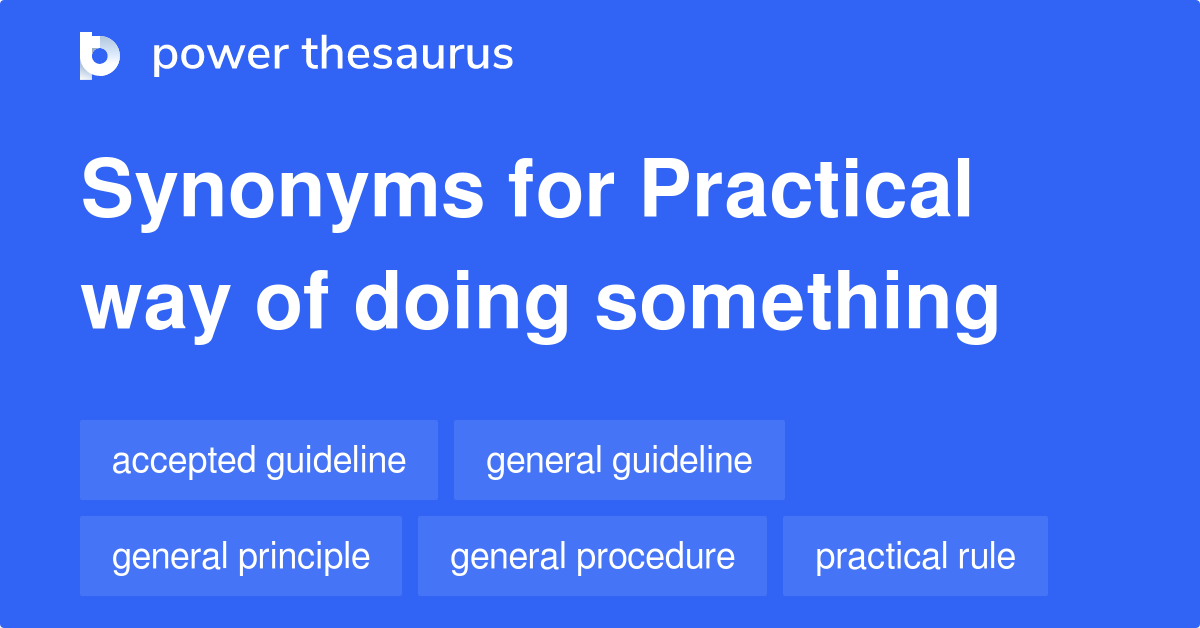 power thesaurus

Synonyms for Practical way of doing something

accepted guideline
general guideline
general principle
general procedure
practical rule